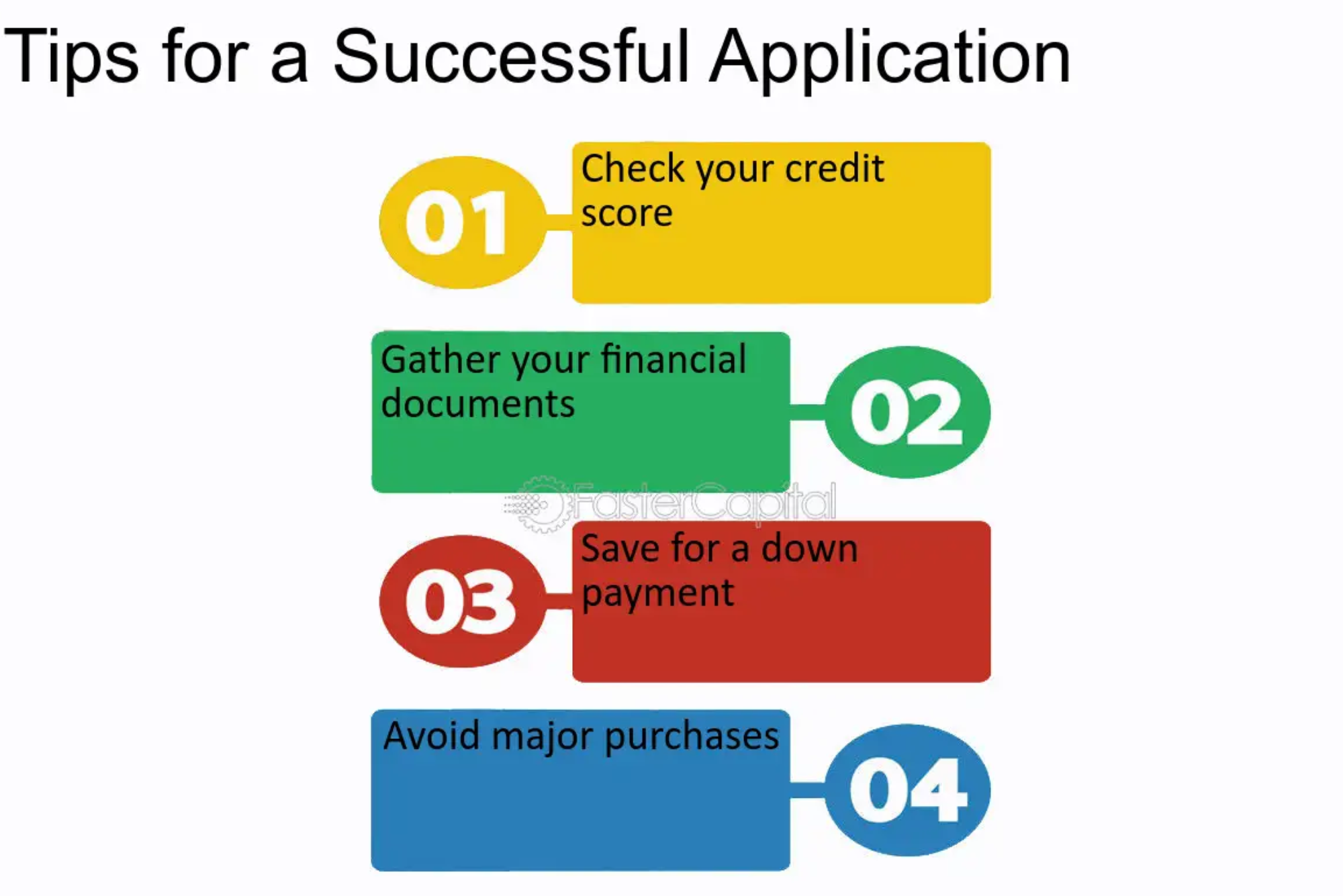 Tips for a Successful Application

01

Check your credit score

Gather your financial documents

02

FasterCapital

03

Save for a down payment

Avoid major purchases

04